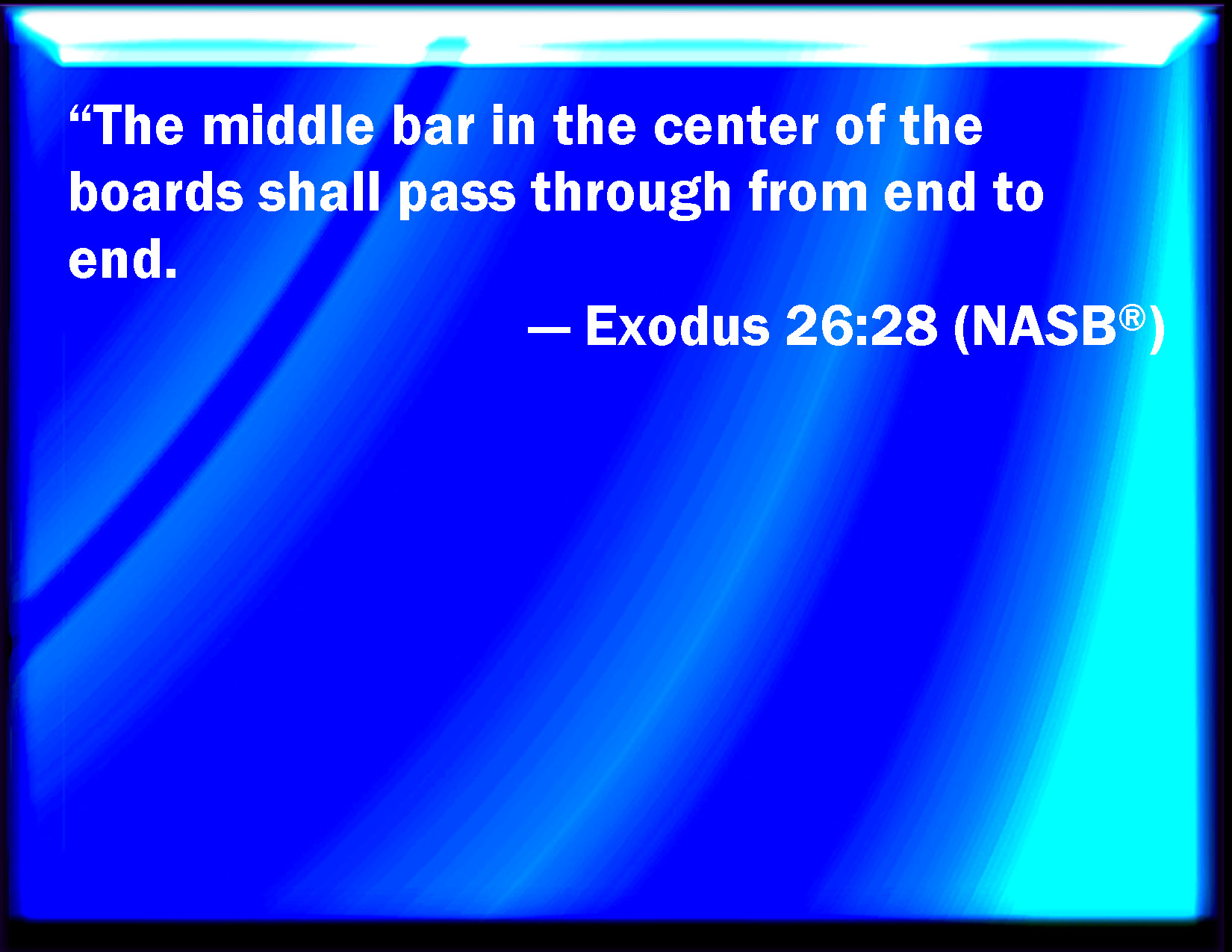 “The middle bar in the center of the boards shall pass through from end to end.

— Exodus 26:28 (NASB®)